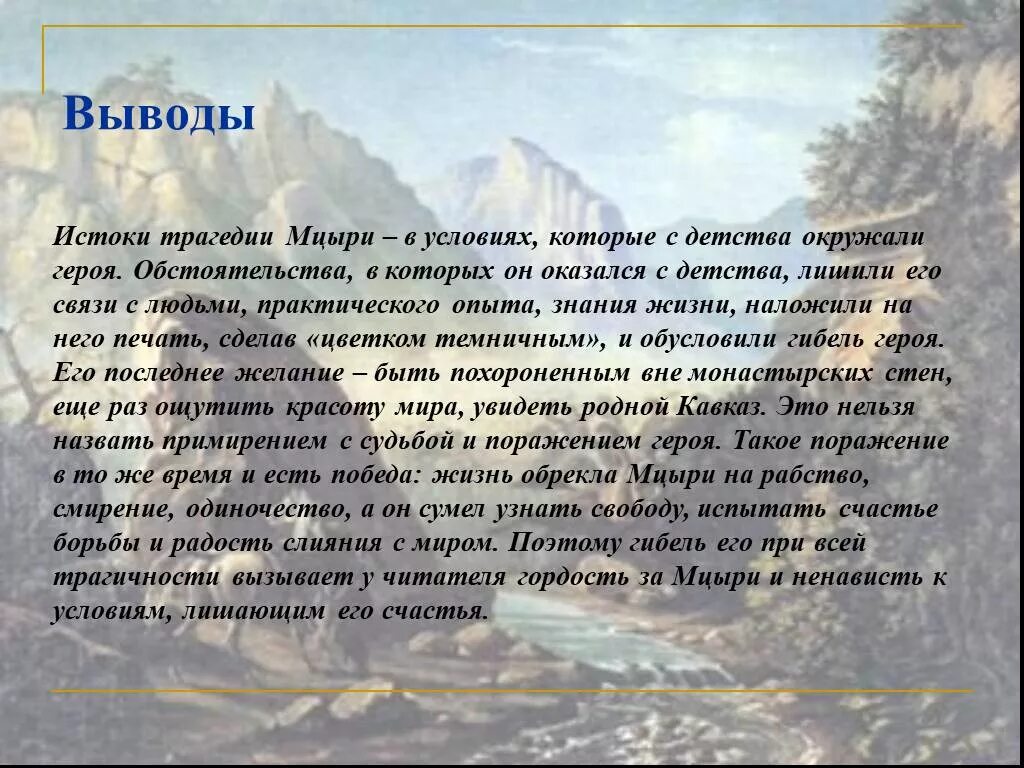 Выводы

Истоки трагедии Мцыри – в условиях, которые с детства окружали героя. Обстоятельства, в которых он оказался с детства, лишили его связи с людьми, практического опыта, знания жизни, наложили на него печать, сделав «цветком темничным», и обусловили гибель героя. Его последнее желание – быть похороненным вне монастырских стен, еще раз ощутить красоту мира, увидеть родной Кавказ. Это нельзя назвать примирением с судьбой и поражением героя. Такое поражение в то же время и есть победа: жизнь обрекла Мцыри на рабство, смирение, одиночество, а он сумел узнать свободу, испытать счастье борьбы и радость слияния с миром. Поэтому гибель его при всей трагичности вызывает у читателя гордость за Мцыри и ненависть к условиям, лишающим его счастья.